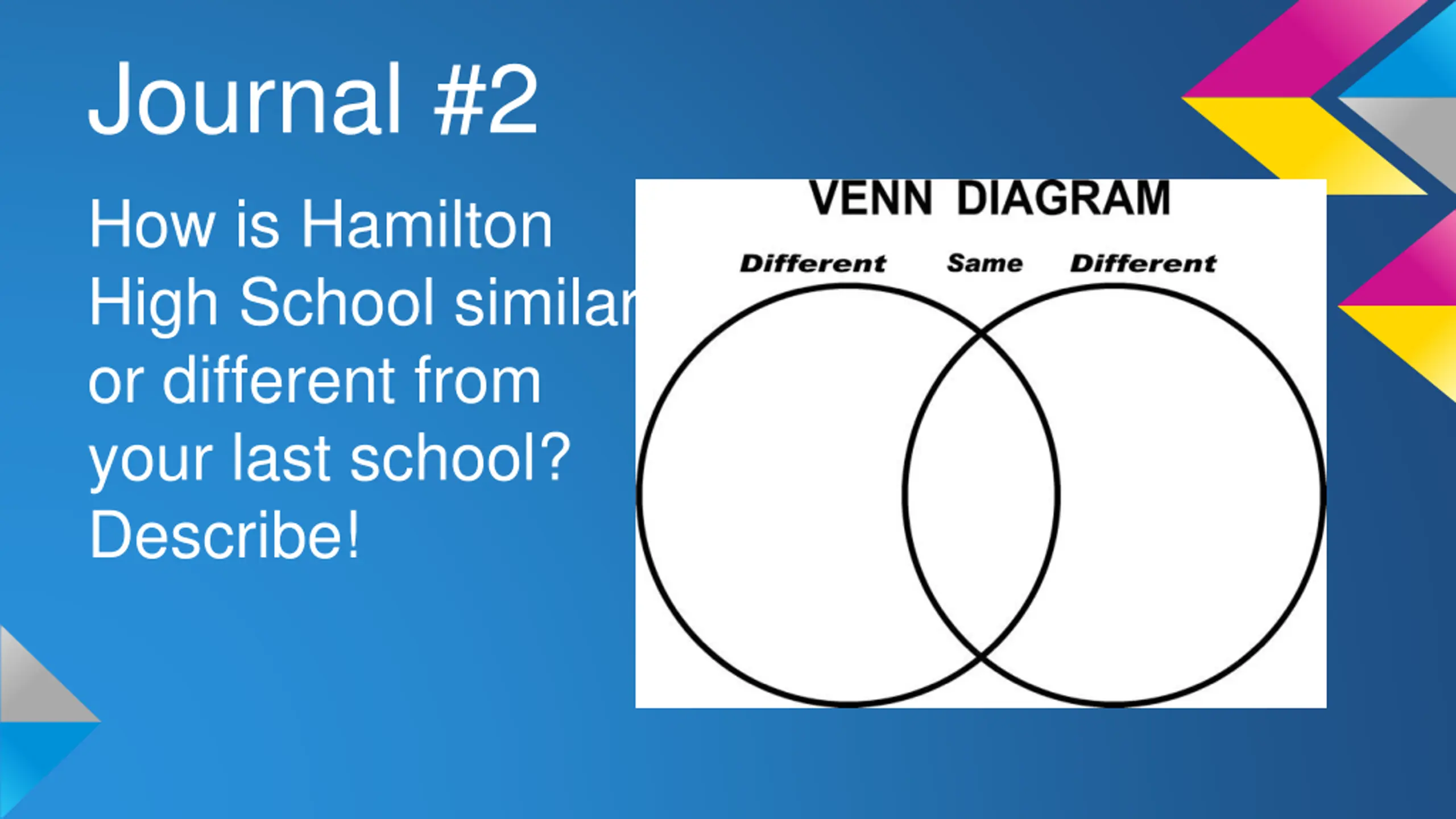 Journal #2

How is Hamilton High School similar or different from your last school? Describe!

VENN DIAGRAM

Different Same Different